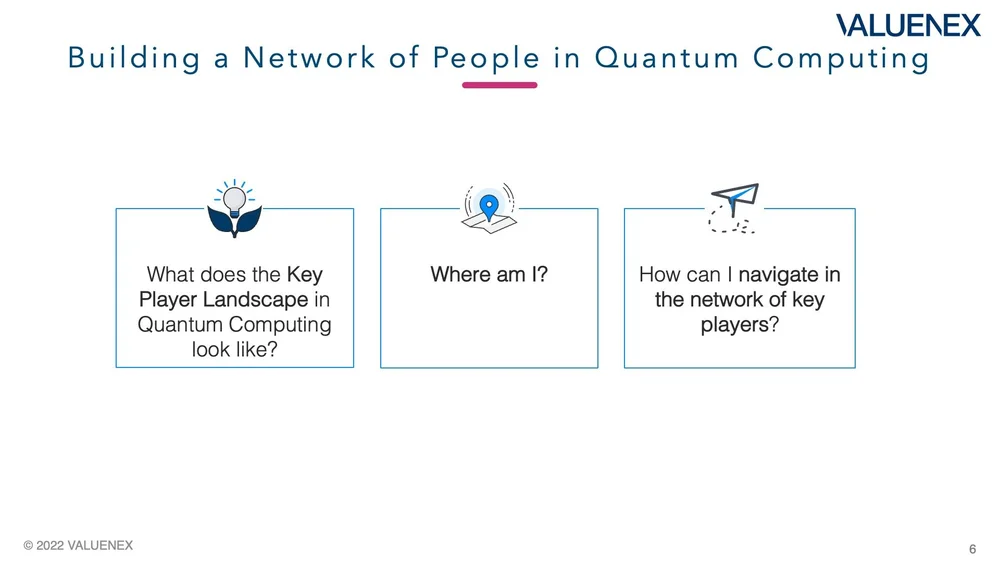 VALUENEX

Building a Network of People in Quantum Computing

What does the Key Player Landscape in Quantum Computing look like?

Where am I?

How can I navigate in the network of key players?

© 2022 VALUENEX

6